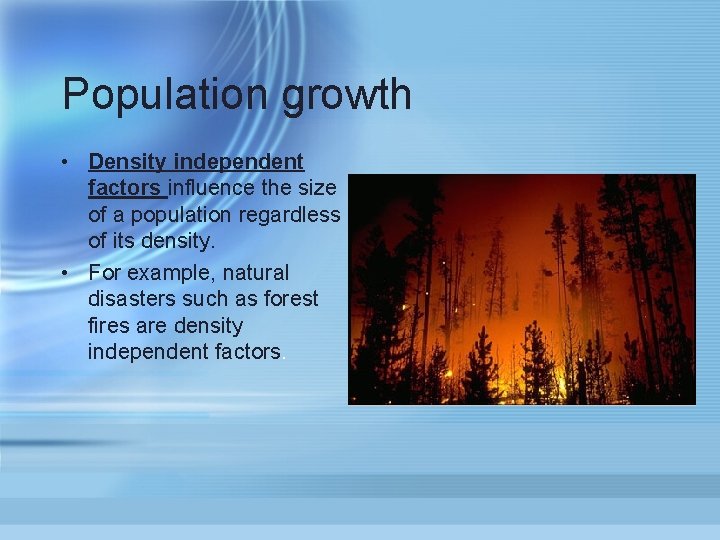 Population growth

• Density independent factors influence the size of a population regardless of its density.

• For example, natural disasters such as forest fires are density independent factors.